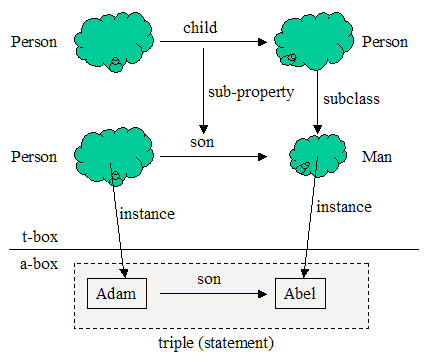 Person
child
Person
sub-property
subclass
Person
son
Man
instance
instance
t-box
a-box
Adam
son
Abel
triple (statement)